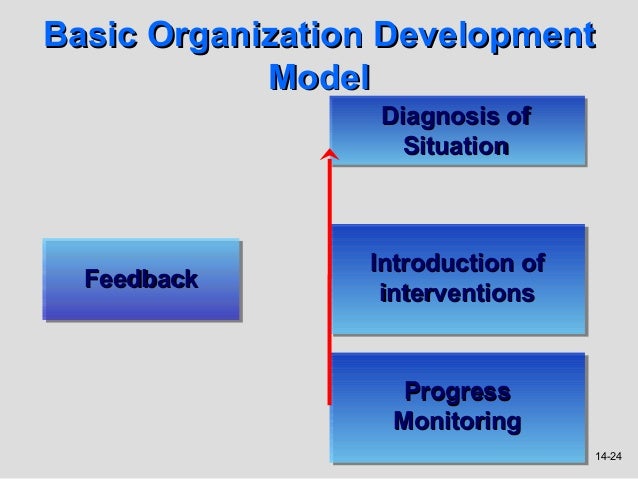 Basic Organization Development Model

Diagnosis of Situation

Feedback

Introduction of interventions

Progress Monitoring

14-24